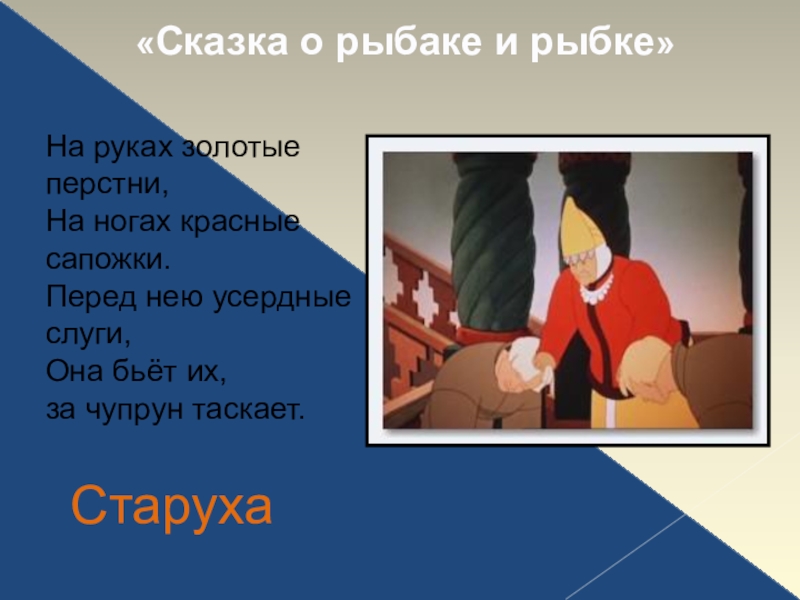 «Сказка о рыбаке и рыбке»

На руках золотые перстни,
На ногах красные сапожки.
Перед нею усердные слуги,
Она бьёт их,
за чупрун таскает.

Старуха